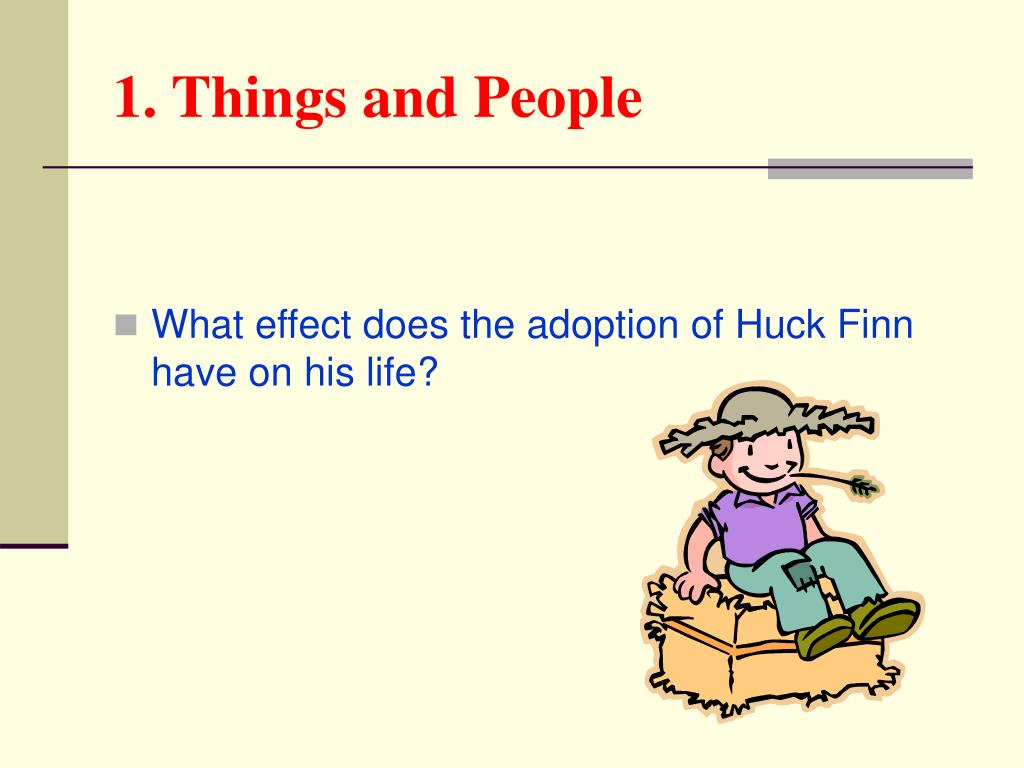 1. Things and People

What effect does the adoption of Huck Finn have on his life?